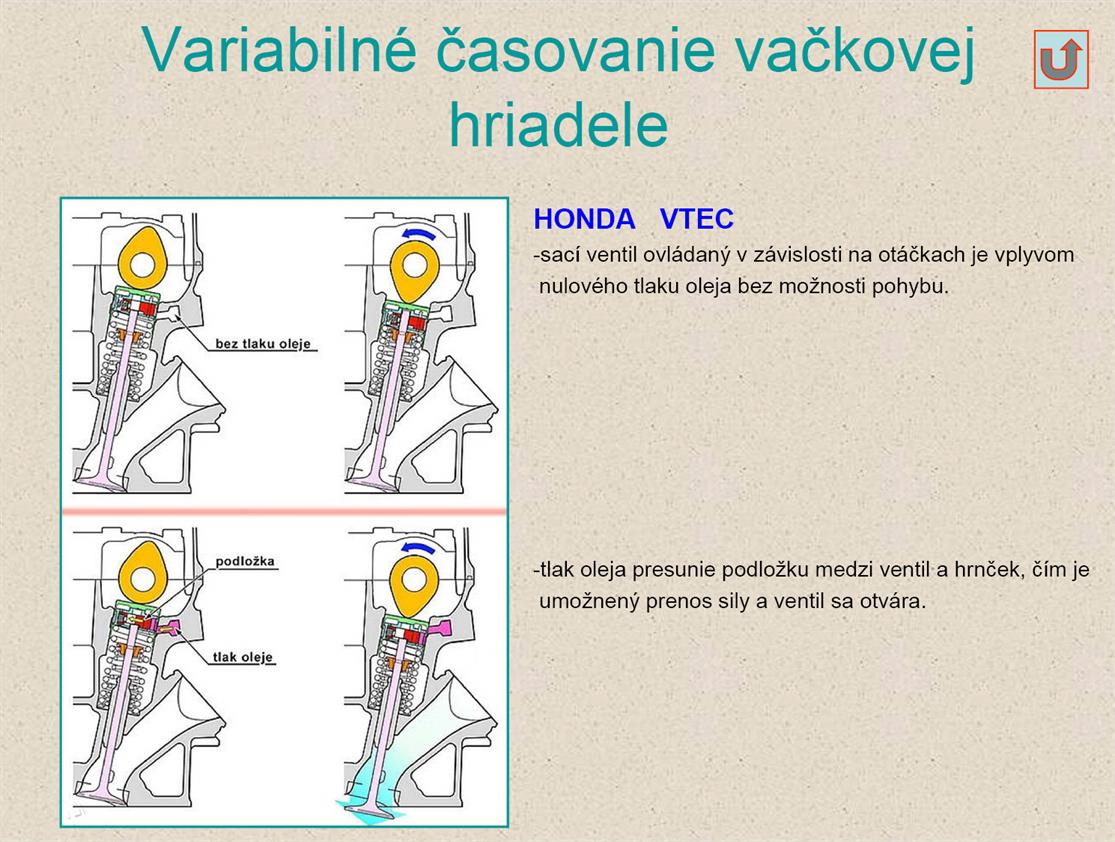 Variabilné časovanie vačkovej hriadele

bez tlaku oleje

podložka

tlak oleje

HONDA VTEC

-sací ventil ovládaný v závislosti na otáčkach je vplyvom nulového tlaku oleja bez možnosti pohybu.

-tlak oleja presunie podložku medzi ventil a hrnček, čím je umožnený prenos sily a ventil sa otvára.